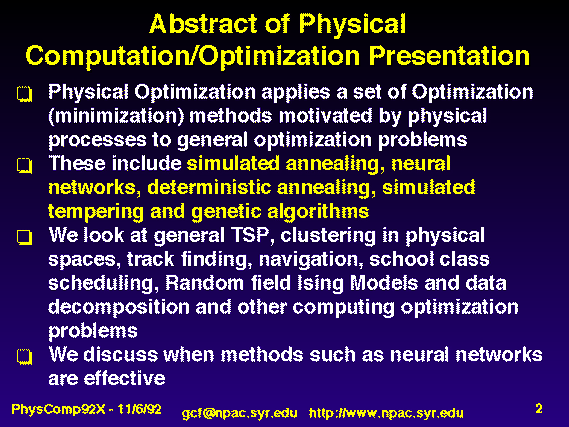 Abstract of Physical Computation/Optimization Presentation

Physical Optimization applies a set of Optimization (minimization) methods motivated by physical processes to general optimization problems

These include simulated annealing, neural networks, deterministic annealing, simulated tempering and genetic algorithms

We look at general TSP, clustering in physical spaces, track finding, navigation, school class scheduling, Random field Ising Models and data decomposition and other computing optimization problems

We discuss when methods such as neural networks are effective

PhysComp92X - 11/6/92 gcf@npac.syr.edu http://www.npac.syr.edu 2